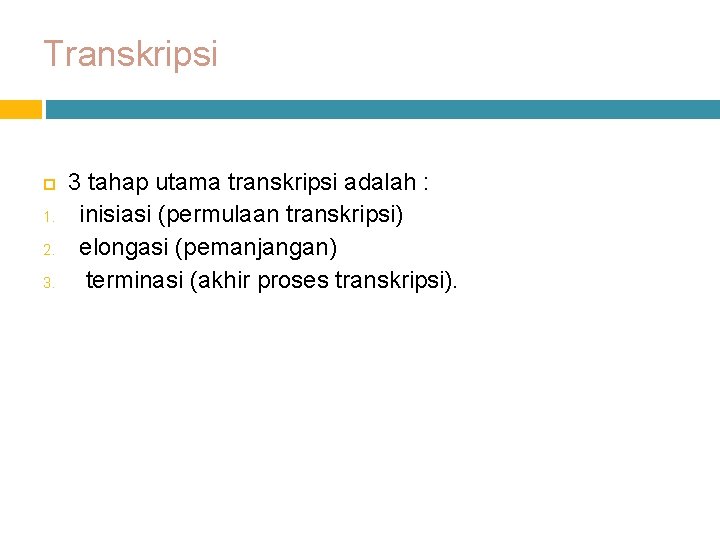 Transkripsi

3 tahap utama transkripsi adalah :
1. inisiasi (permulaan transkripsi)
2. elongasi (pemanjangan)
3. terminasi (akhir proses transkripsi).